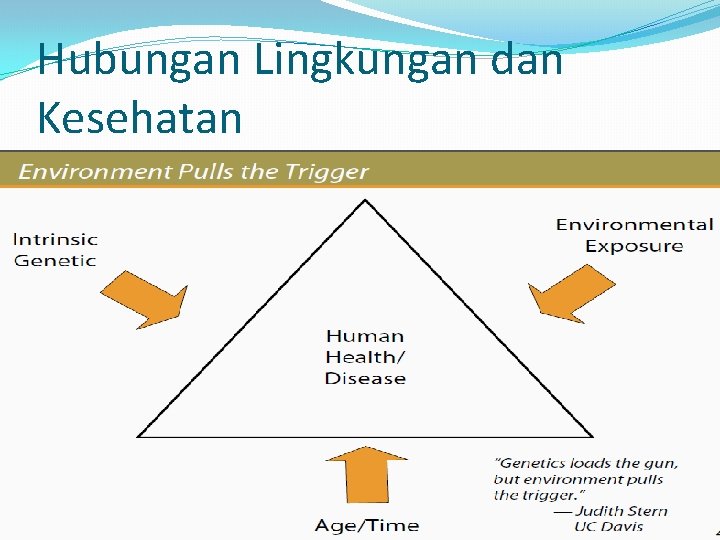 Hubungan Lingkungan dan Kesehatan

Environment Pulls the Trigger

Intrinsic Genetic

Environmental Exposure

Human Health/ Disease

Age/Time

"Genetics loads the gun, but environment pulls the trigger."
— Judith Stern
UC Davis